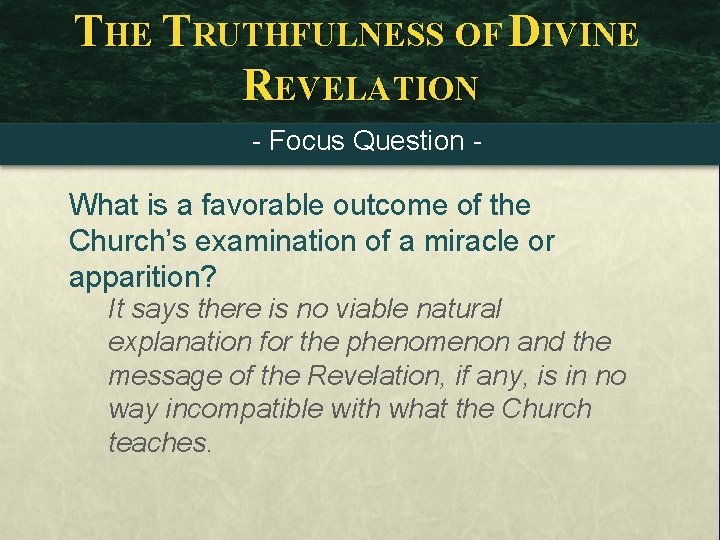 THE TRUTHFULNESS OF DIVINE REVELATION

- Focus Question -

What is a favorable outcome of the Church's examination of a miracle or apparition?

It says there is no viable natural explanation for the phenomenon and the message of the Revelation, if any, is in no way incompatible with what the Church teaches.